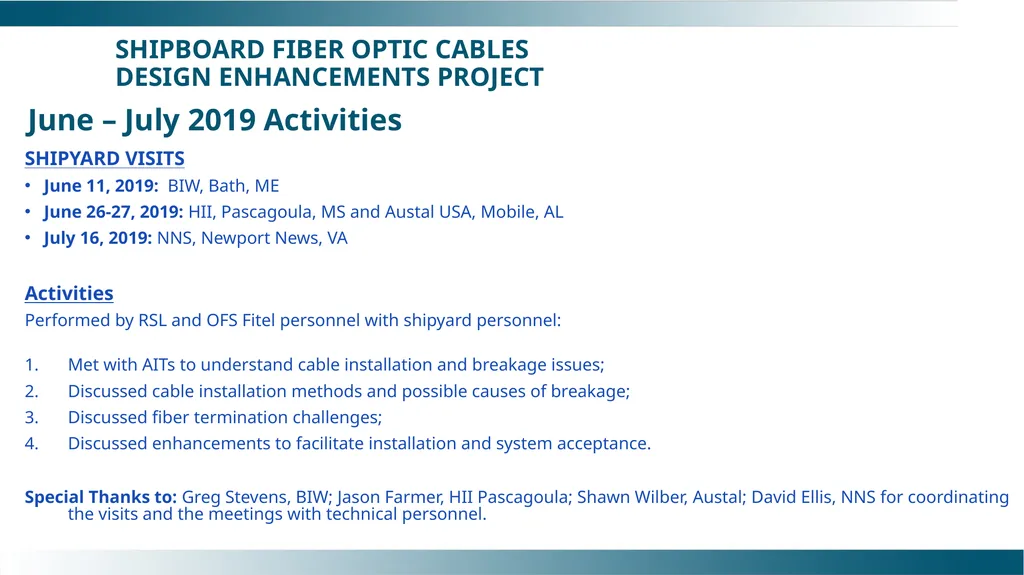 SHIPBOARD FIBER OPTIC CABLES
DESIGN ENHANCEMENTS PROJECT

June – July 2019 Activities

SHIPYARD VISITS

• June 11, 2019: BIW, Bath, ME
• June 26-27, 2019: HII, Pascagoula, MS and Austal USA, Mobile, AL
• July 16, 2019: NNS, Newport News, VA

Activities

Performed by RSL and OFS Fitel personnel with shipyard personnel:

1. Met with AITs to understand cable installation and breakage issues;
2. Discussed cable installation methods and possible causes of breakage;
3. Discussed fiber termination challenges;
4. Discussed enhancements to facilitate installation and system acceptance.

Special Thanks to: Greg Stevens, BIW; Jason Farmer, HII Pascagoula; Shawn Wilber, Austal; David Ellis, NNS for coordinating the visits and the meetings with technical personnel.